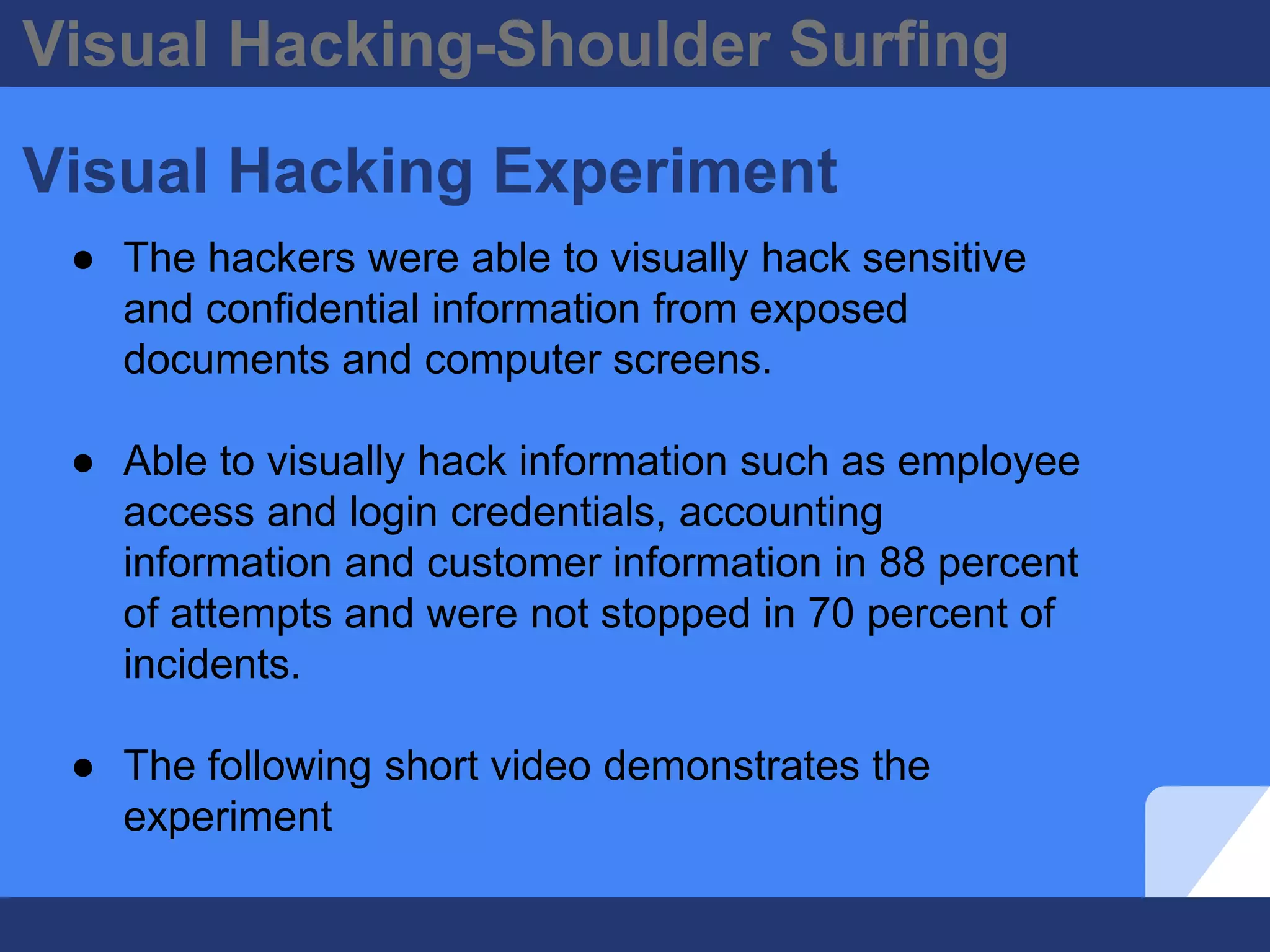 Visual Hacking-Shoulder Surfing

Visual Hacking Experiment

● The hackers were able to visually hack sensitive and confidential information from exposed documents and computer screens.

● Able to visually hack information such as employee access and login credentials, accounting information and customer information in 88 percent of attempts and were not stopped in 70 percent of incidents.

● The following short video demonstrates the experiment